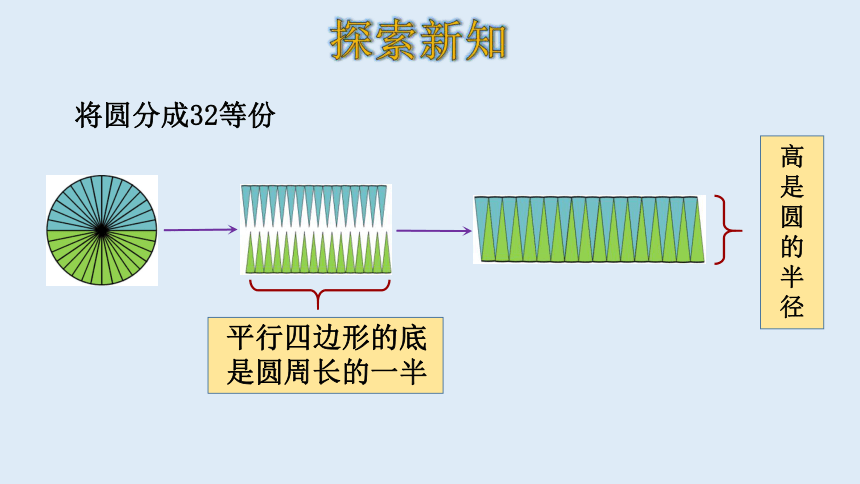 探索新知

将圆分成32等份

平行四边形的底是圆周长的一半

高是圆的半径